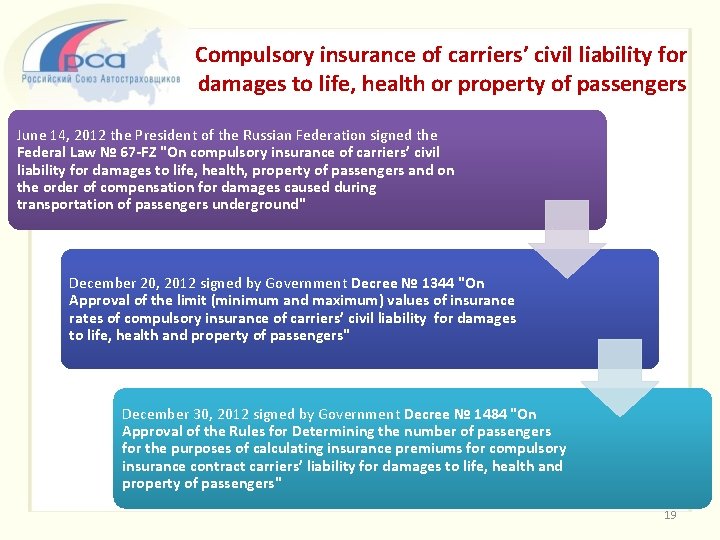 рса
Российский Союз Автостраховщиков

Compulsory insurance of carriers' civil liability for damages to life, health or property of passengers

June 14, 2012 the President of the Russian Federation signed the Federal Law № 67-FZ "On compulsory insurance of carriers' civil liability for damages to life, health, property of passengers and on the order of compensation for damages caused during transportation of passengers underground"

December 20, 2012 signed by Government Decree № 1344 "On Approval of the limit (minimum and maximum) values of insurance rates of compulsory insurance of carriers' civil liability for damages to life, health and property of passengers"

December 30, 2012 signed by Government Decree № 1484 "On Approval of the Rules for Determining the number of passengers for the purposes of calculating insurance premiums for compulsory insurance contract carriers' liability for damages to life, health and property of passengers"

19